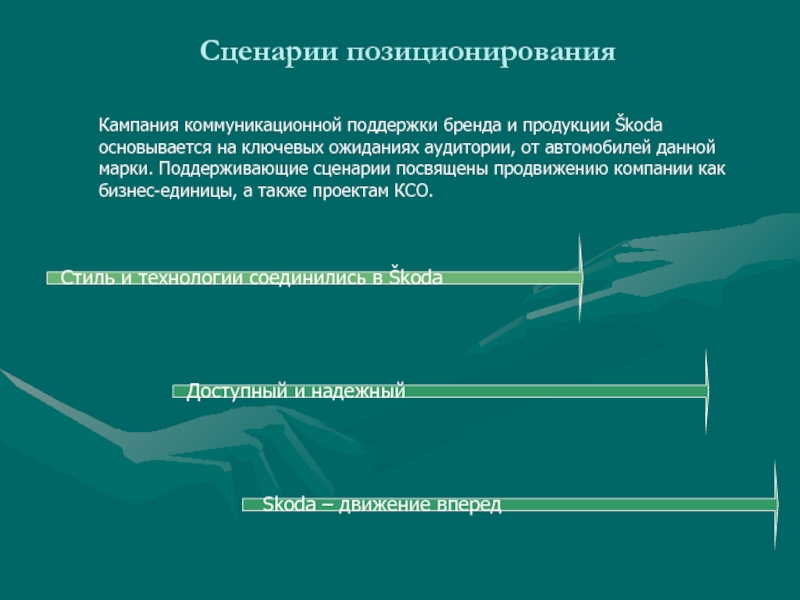 Сценарии позиционирования

Кампания коммуникационной поддержки бренда и продукции Škoda основывается на ключевых ожиданиях аудитории, от автомобилей данной марки. Поддерживающие сценарии посвящены продвижению компании как бизнес-единицы, а также проектам КСО.

Стиль и технологии соединились в Škoda

Доступный и надежный

Skoda – движение вперед